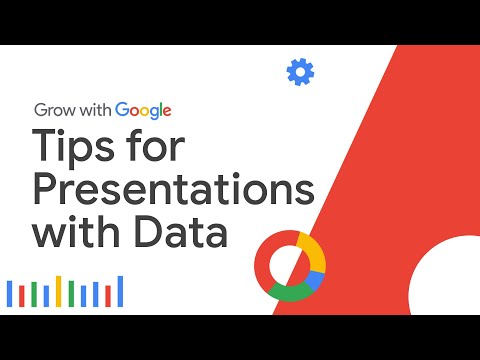 Grow with Google
Tips for Presentations with Data